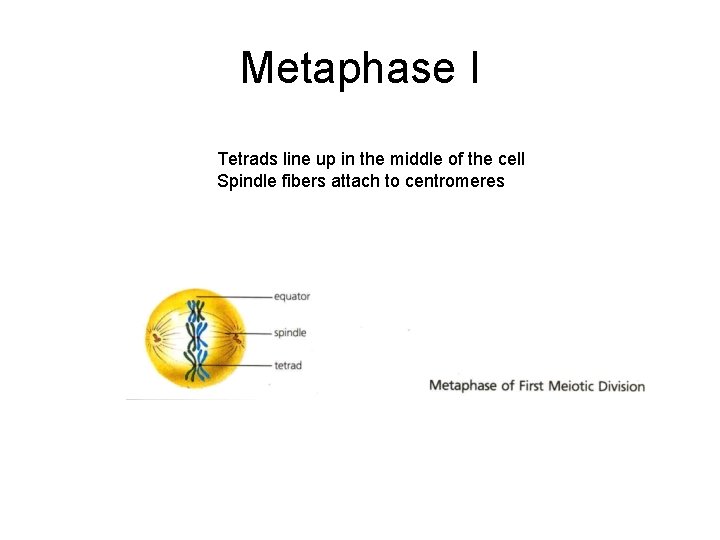 Metaphase I

Tetrads line up in the middle of the cell
Spindle fibers attach to centromeres

equator
spindle
tetrad

Metaphase of First Meiotic Division